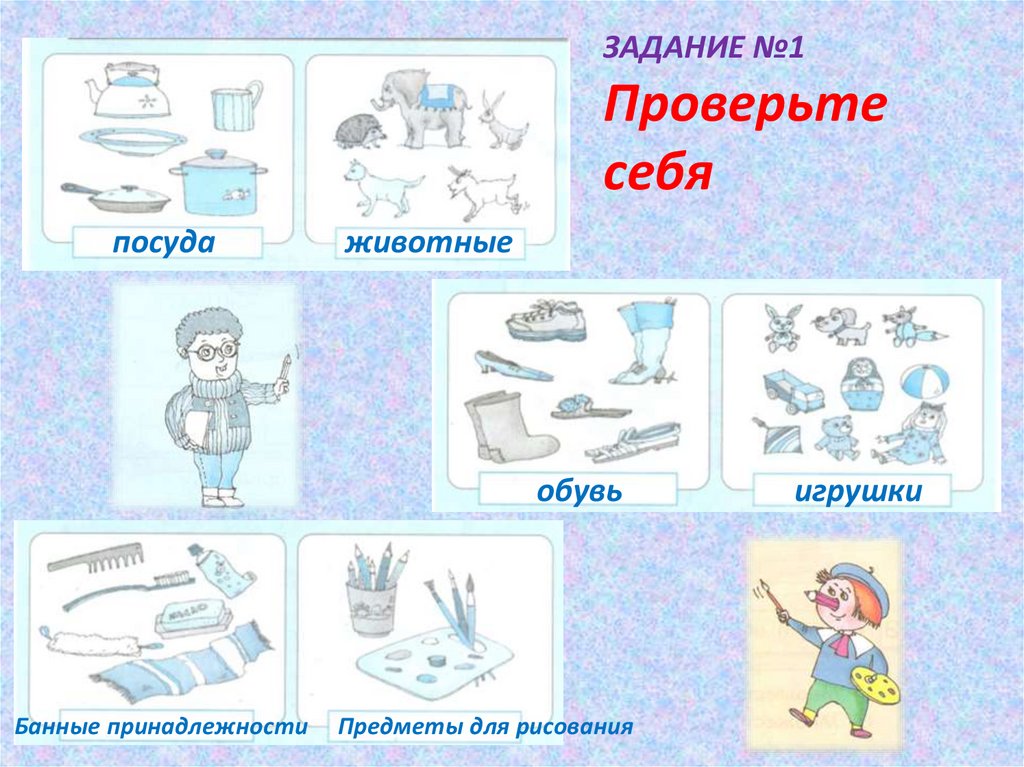 ЗАДАНИЕ №1
Проверьте себя

посуда

животные

обувь

игрушки

Банные принадлежности

Предметы для рисования